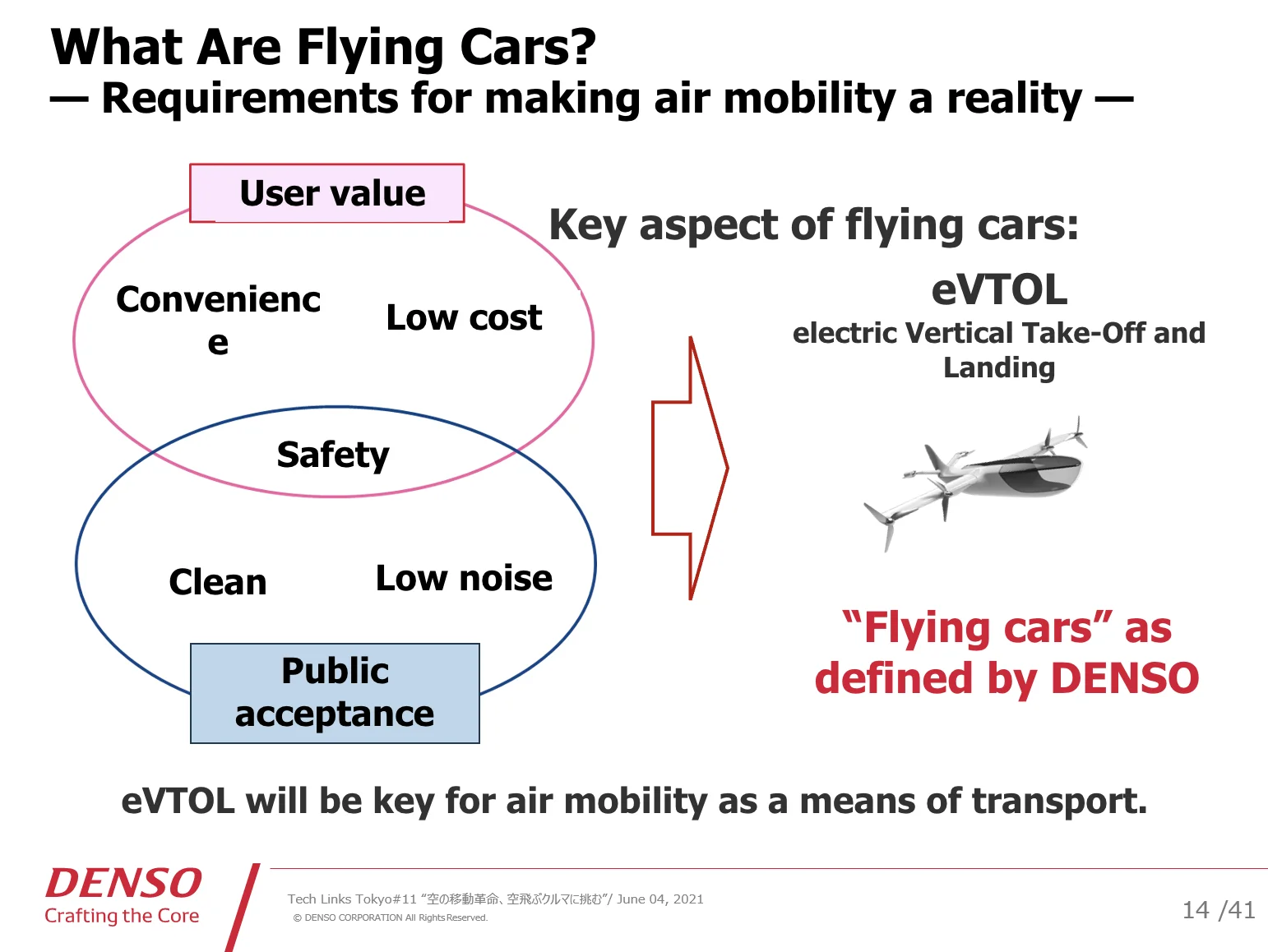 What Are Flying Cars?
— Requirements for making air mobility a reality —

User value

Convenienc e

Low cost

Safety

Clean

Low noise

Public acceptance

Key aspect of flying cars:

eVTOL
electric Vertical Take-Off and Landing

“Flying cars” as defined by DENSO

eVTOL will be key for air mobility as a means of transport.

DENSO
Crafting the Core

Tech Links Tokyo#11 “空の移動革命、空飛ぶクルマに挑む”/ June 04, 2021
© DENSO CORPORATION All Rights Reserved.

14 /41